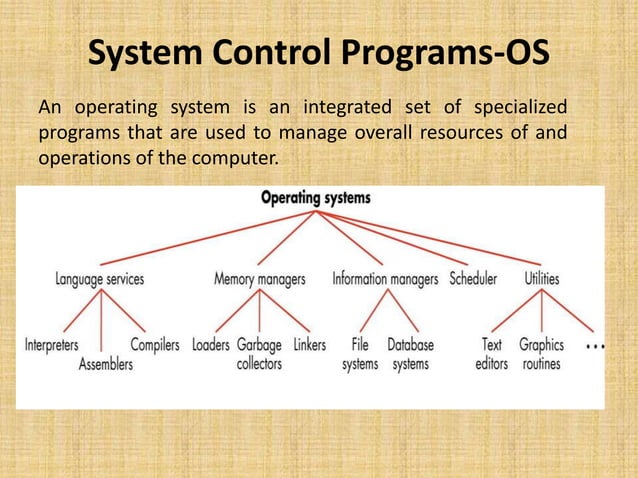 System Control Programs-OS

An operating system is an integrated set of specialized programs that are used to manage overall resources of and operations of the computer.

Operating systems

Language services
Memory managers
Information managers
Scheduler
Utilities

Interpreters
Assemblers
Compilers
Loaders
Garbage collectors
Linkers
File systems
Database systems
Text editors
Graphics routines
...